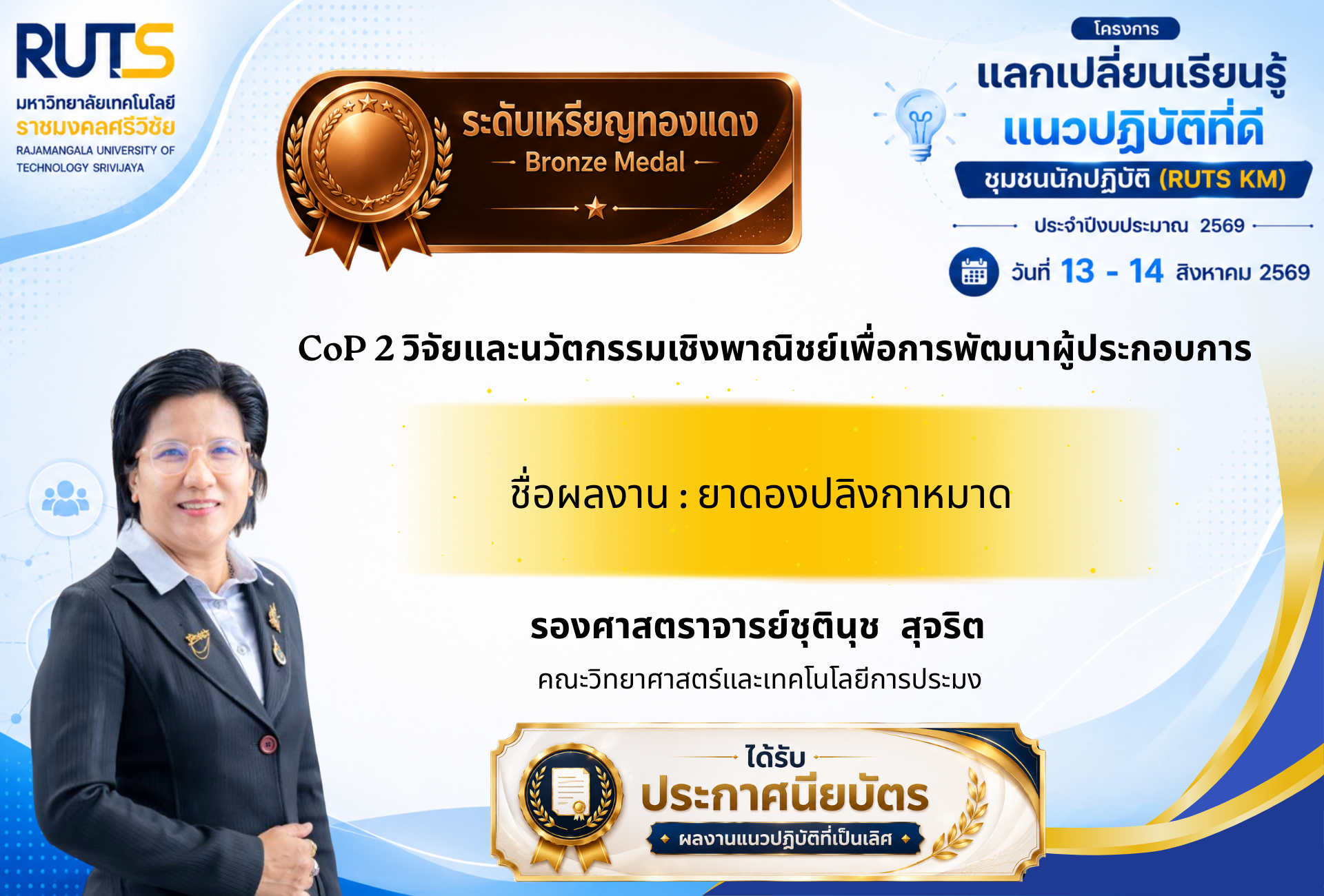 RUTS
มหาวิทยาลัยเทคโนโลยี
ราชมงคลศรีวิชัย
RAJAMANGALA UNIVERSITY OF TECHNOLOGY SRIVIJAYA

ระดับเหรียญทองแดง
Bronze Medal

โครงการ
แลกเปลี่ยนเรียนรู้
แนวปฏิบัติที่ดี
ชุมชนนักปฏิบัติ (RUTS KM)
ประจำปีงบประมาณ 2569
วันที่ 13 - 14 สิงหาคม 2569

CoP 2 วิจัยและนวัตกรรมเชิงพาณิชย์เพื่อการพัฒนาผู้ประกอบการ

ชื่อผลงาน : ยาดองปลิงกาหมาด

รองศาสตราจารย์ชุตินุช สุจริต
คณะวิทยาศาสตร์และเทคโนโลยีการประมง

ได้รับ
ประกาศนียบัตร
ผลงานแนวปฏิบัติที่เป็นเลิศ